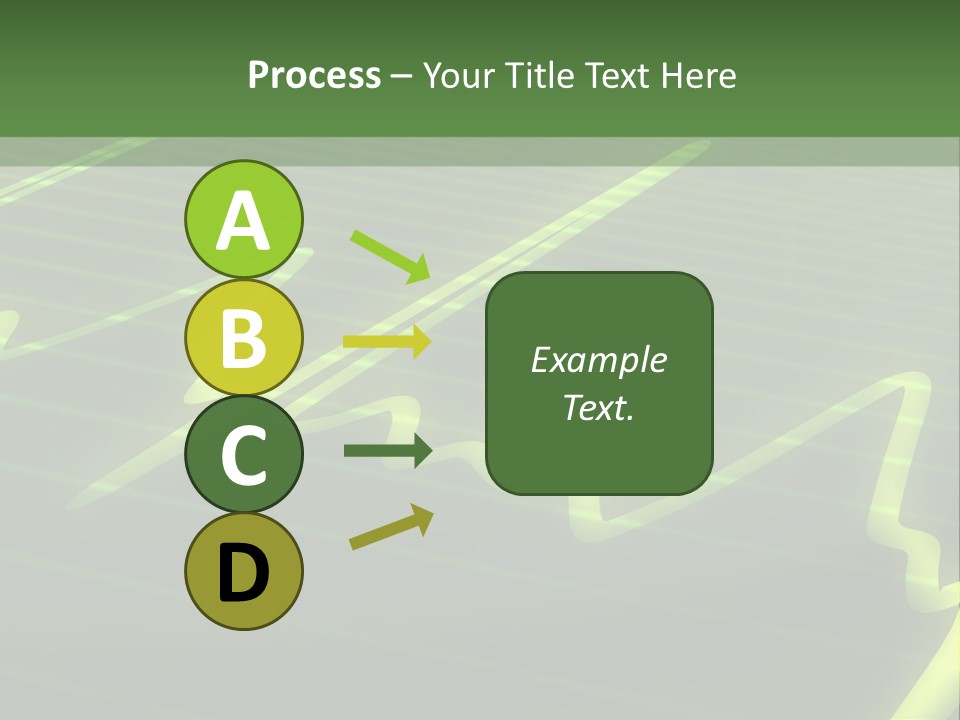 Process – Your Title Text Here

A

B

C

D

Example Text.